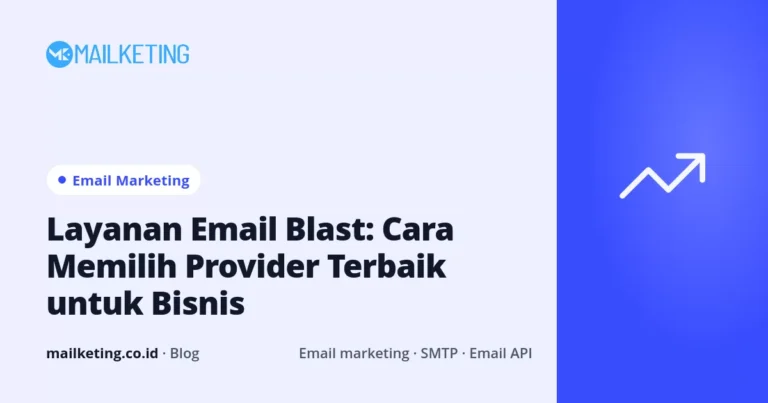 MAILKETING

• Email Marketing

Layanan Email Blast: Cara Memilih Provider Terbaik untuk Bisnis

mailketing.co.id · Blog

Email marketing · SMTP · Email API